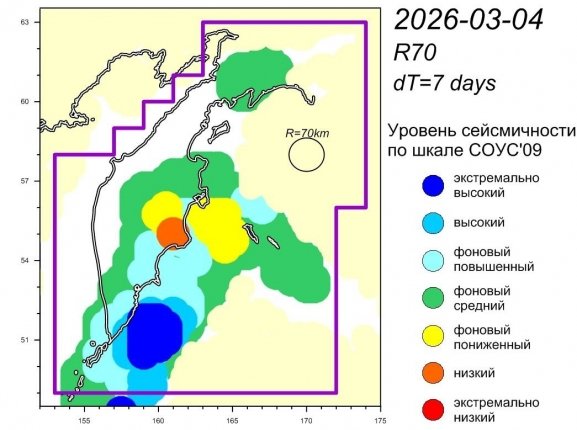 2026-03-04
R70
dT=7 days

Уровень сейсмичности по шкале СОУС'09

экстремально высокий
высокий
фоновый повышенный
фоновый средний
фоновый пониженный
низкий
экстремально низкий

R=70km

63
60
57
54
51

155
160
165
170
175